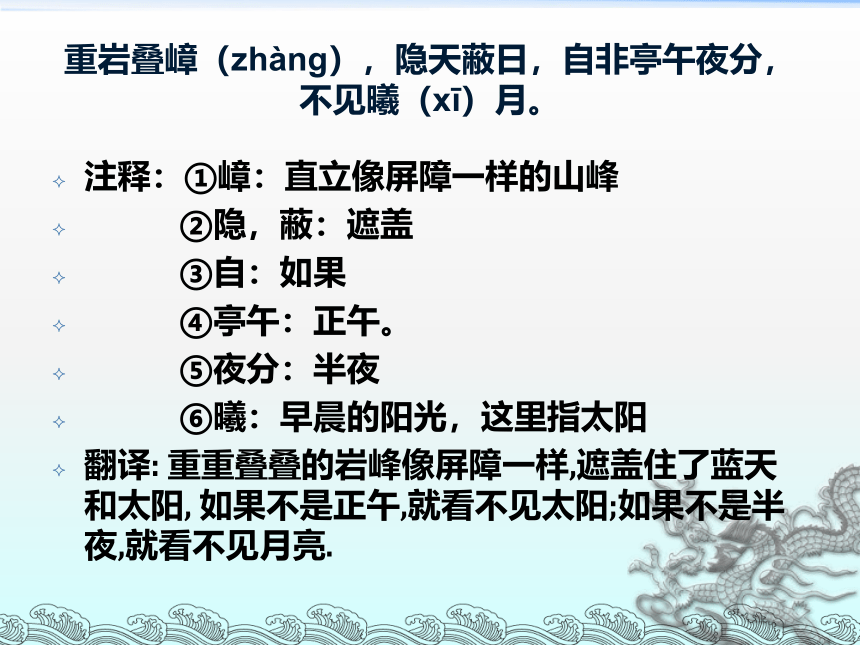 重岩叠嶂（zhàng），隐天蔽日，自非亭午夜分，不见曦（xī）月。

注释：①嶂：直立像屏障一样的山峰
②隐，蔽：遮盖
③自：如果
④亭午：正午。
⑤夜分：半夜
⑥曦：早晨的阳光，这里指太阳

翻译: 重重叠叠的岩峰像屏障一样,遮盖住了蓝天和太阳, 如果不是正午,就看不见太阳;如果不是半夜,就看不见月亮.